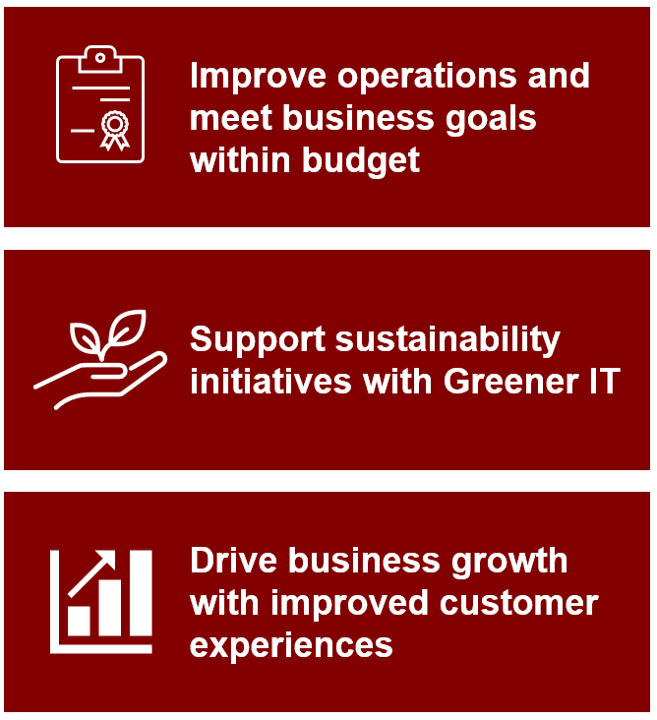 Improve operations and meet business goals within budget

Support sustainability initiatives with Greener IT

Drive business growth with improved customer experiences